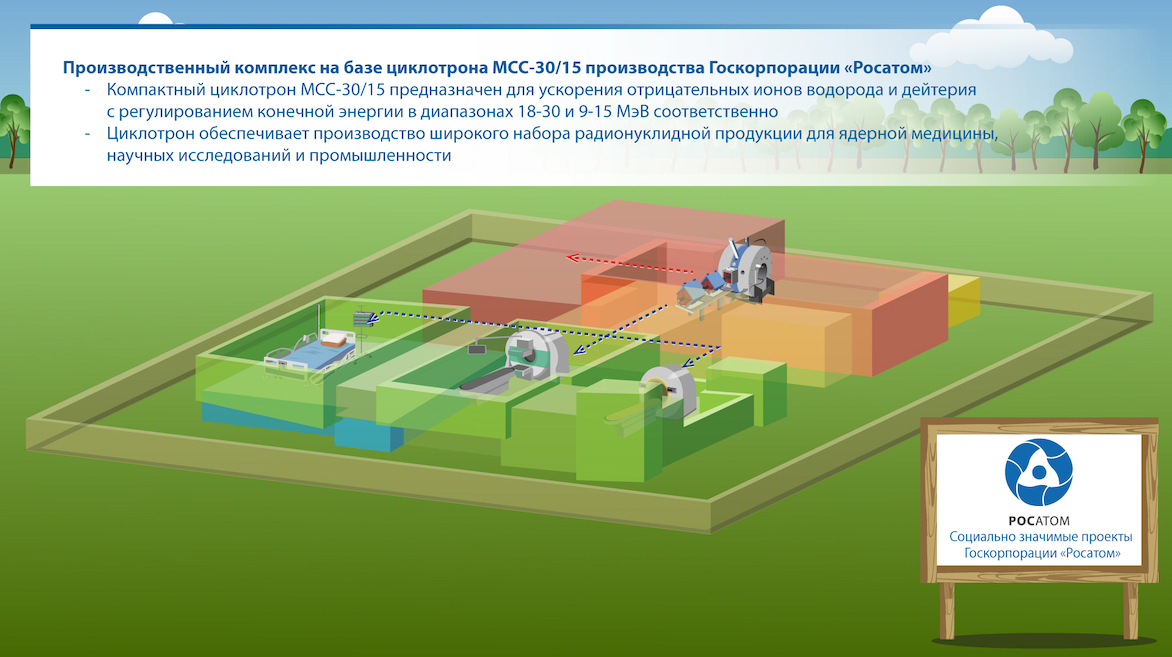 Производственный комплекс на базе циклотрона МСС-30/15 производства Госкорпорации «Росатом»

- Компактный циклотрон МСС-30/15 предназначен для ускорения отрицательных ионов водорода и дейтерия с регулированием конечной энергии в диапазонах 18-30 и 9-15 МэВ соответственно
- Циклотрон обеспечивает производство широкого набора радионуклидной продукции для ядерной медицины, научных исследований и промышленности

РОСАТОМ
Социально значимые проекты
Госкорпорации «Росатом»